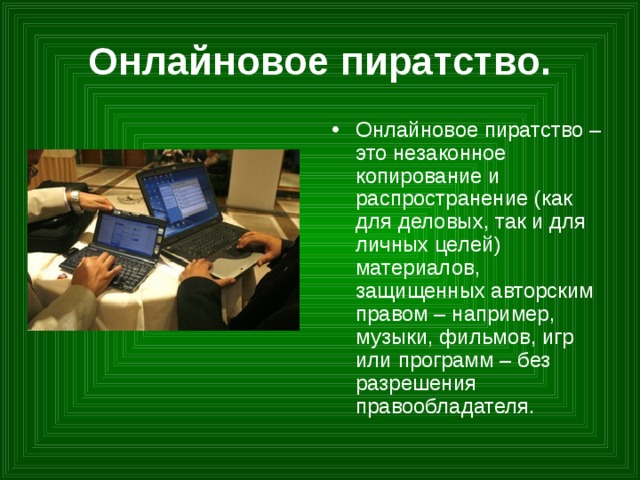 Онлайновое пиратство.

• Онлайновое пиратство – это незаконное копирование и распространение (как для деловых, так и для личных целей) материалов, защищенных авторским правом – например, музыки, фильмов, игр или программ – без разрешения правообладателя.